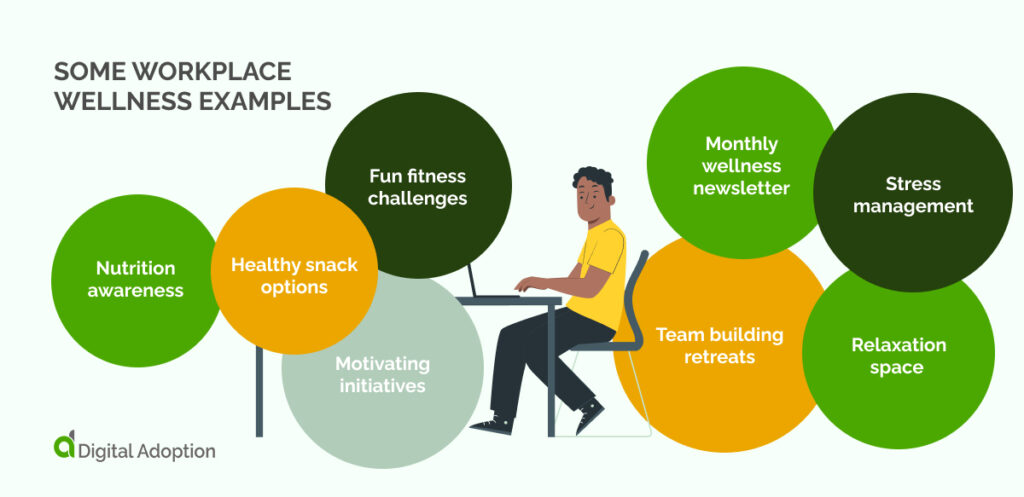 SOME WORKPLACE WELLNESS EXAMPLES

Nutrition awareness

Healthy snack options

Fun fitness challenges

Motivating initiatives

Monthly wellness newsletter

Stress management

Team building retreats

Relaxation space

Digital Adoption